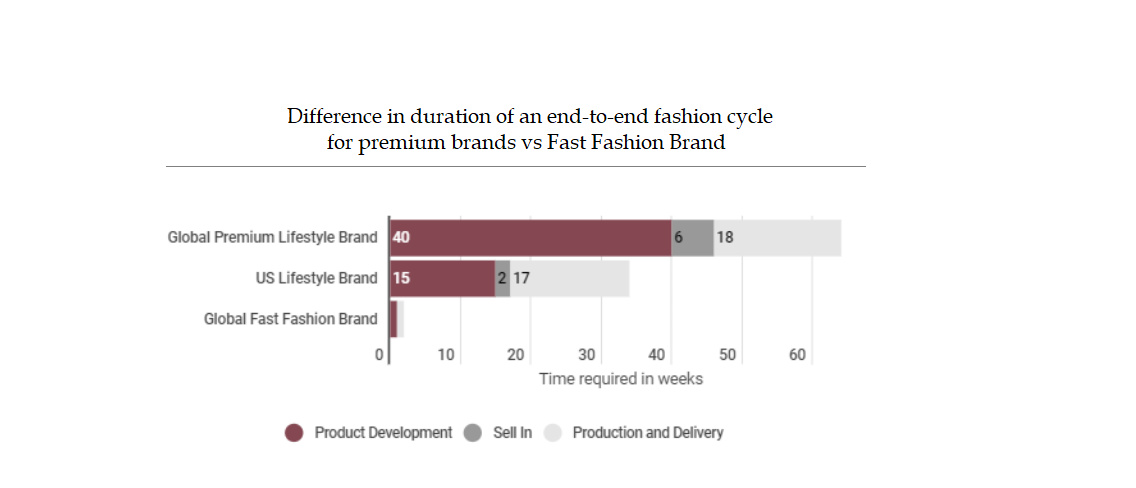 Difference in duration of an end-to-end fashion cycle for premium brands vs Fast Fashion Brand

Global Premium Lifestyle Brand 40 6 18
US Lifestyle Brand 15 2 17
Global Fast Fashion Brand

0 10 20 30 40 50 60
Time required in weeks

Product Development Sell In Production and Delivery